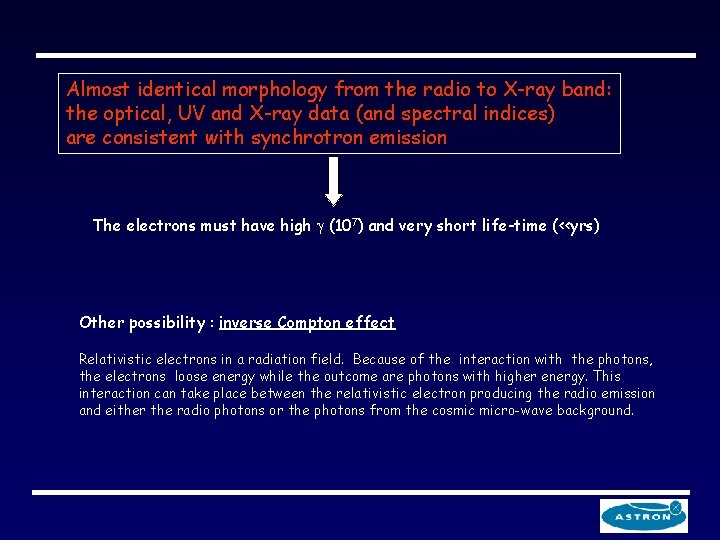 Almost identical morphology from the radio to X-ray band: the optical, UV and X-ray data (and spectral indices) are consistent with synchrotron emission

The electrons must have high $\gamma$ ($10^7$) and very short life-time (<<yrs)

Other possibility : inverse Compton effect

Relativistic electrons in a radiation field. Because of the interaction with the photons, the electrons loose energy while the outcome are photons with higher energy. This interaction can take place between the relativistic electron producing the radio emission and either the radio photons or the photons from the cosmic micro-wave background.

ASTRON